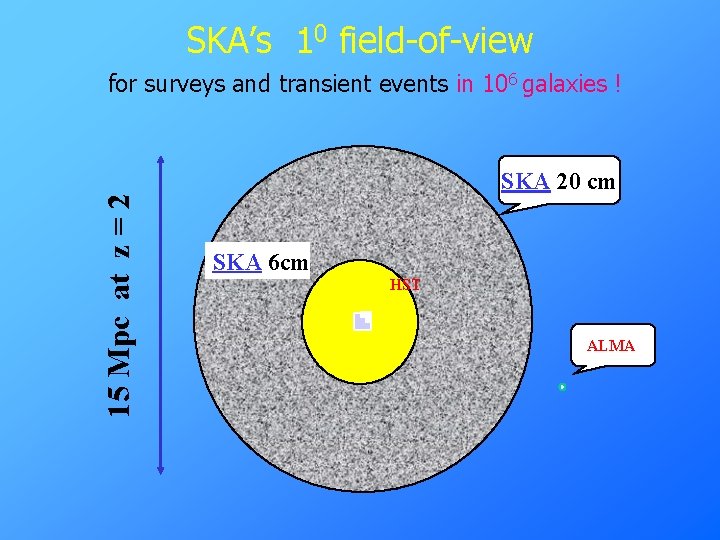 SKA's $1^0$ field-of-view

for surveys and transient events in $10^6$ galaxies !

15 Mpc at z = 2

SKA 20 cm

SKA 6cm

HST

ALMA